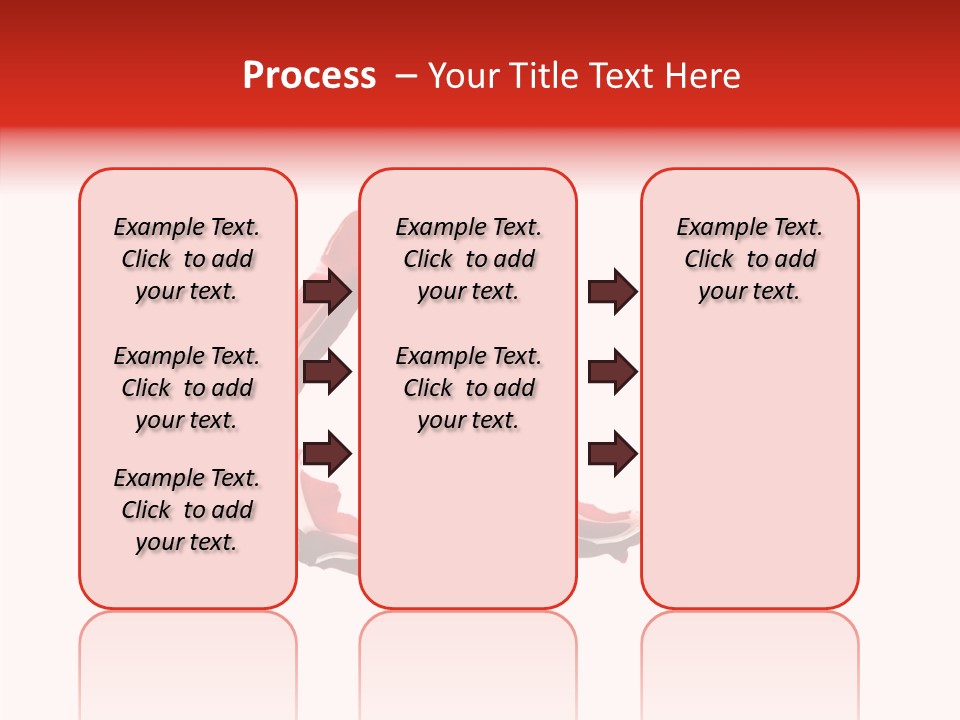 Process – Your Title Text Here

Example Text. Click to add your text.

Example Text. Click to add your text.

Example Text. Click to add your text.

Example Text. Click to add your text.

Example Text. Click to add your text.

Example Text. Click to add your text.